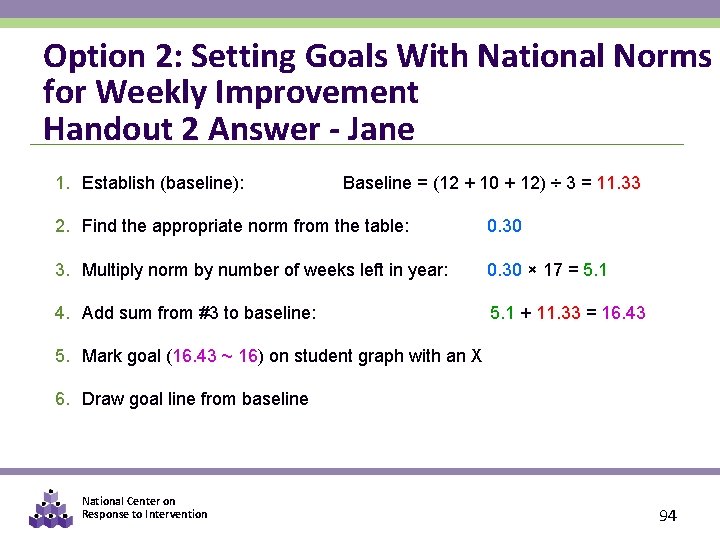 Option 2: Setting Goals With National Norms for Weekly Improvement
Handout 2 Answer - Jane

1. Establish (baseline): Baseline = $(12 + 10 + 12) \div 3 = 11.33$

2. Find the appropriate norm from the table: 0.30

3. Multiply norm by number of weeks left in year: $0.30 \times 17 = 5.1$

4. Add sum from #3 to baseline: $5.1 + 11.33 = 16.43$

5. Mark goal ($16.43 \sim 16$) on student graph with an X

6. Draw goal line from baseline

National Center on
Response to Intervention

94